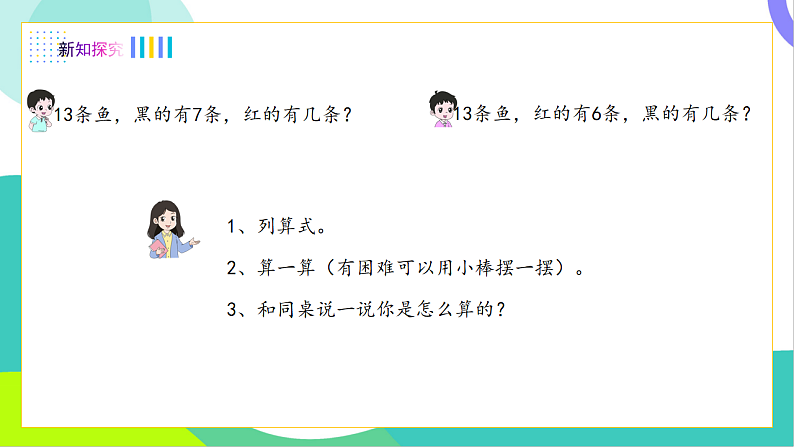 新知探究

13条鱼，黑的有7条，红的有几条？

13条鱼，红的有6条，黑的有几条？

1、列算式。

2、算一算（有困难可以用小棒摆一摆）。

3、和同桌说一说你是怎么算的？